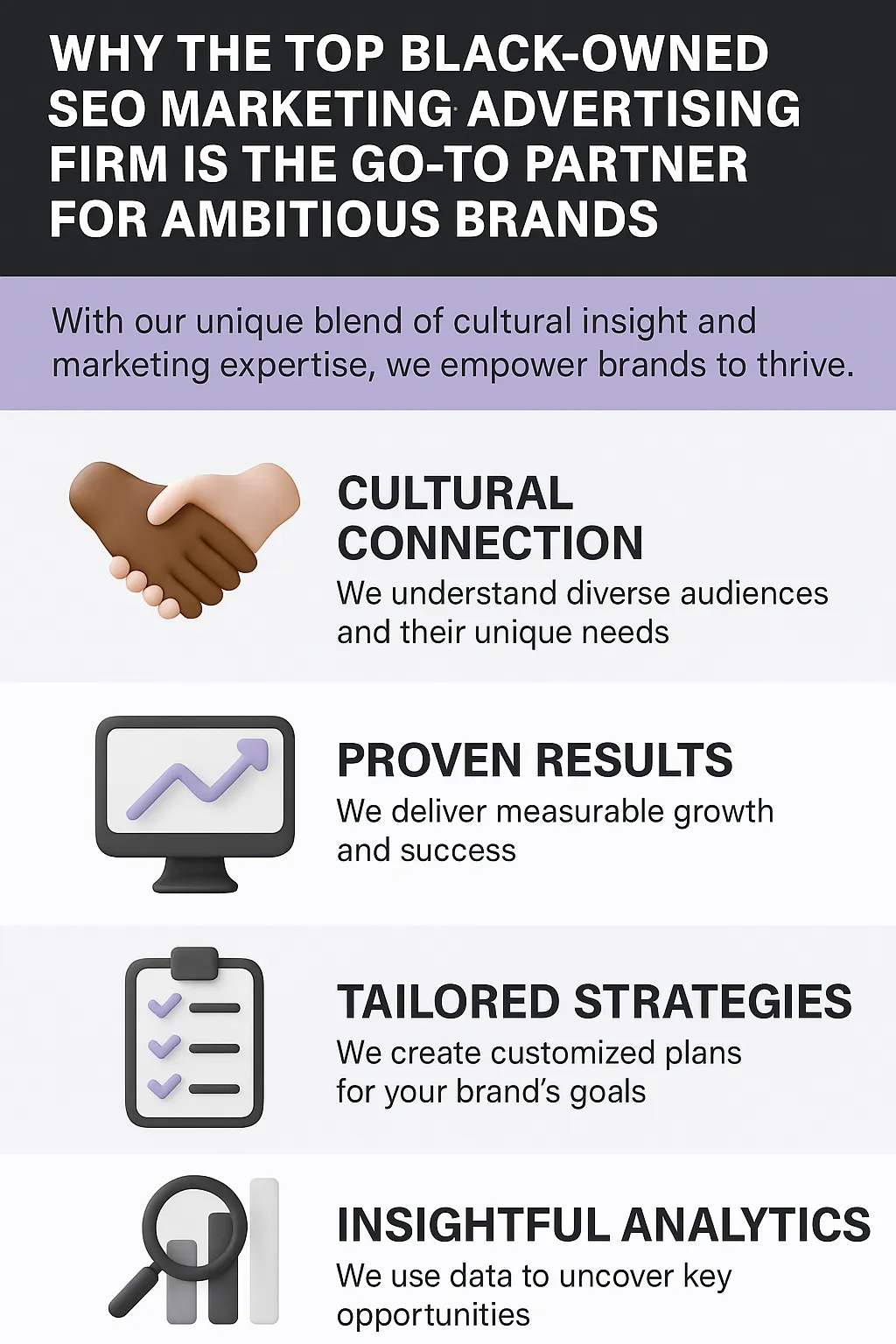 WHY THE TOP BLACK-OWNED SEO MARKETING ADVERTISING FIRM IS THE GO-TO PARTNER FOR AMBITIOUS BRANDS

With our unique blend of cultural insight and marketing expertise, we empower brands to thrive.

CULTURAL CONNECTION
We understand diverse audiences and their unique needs

PROVEN RESULTS
We deliver measurable growth and success

TAILORED STRATEGIES
We create customized plans for your brand's goals

INSIGHTFUL ANALYTICS
We use data to uncover key opportunities